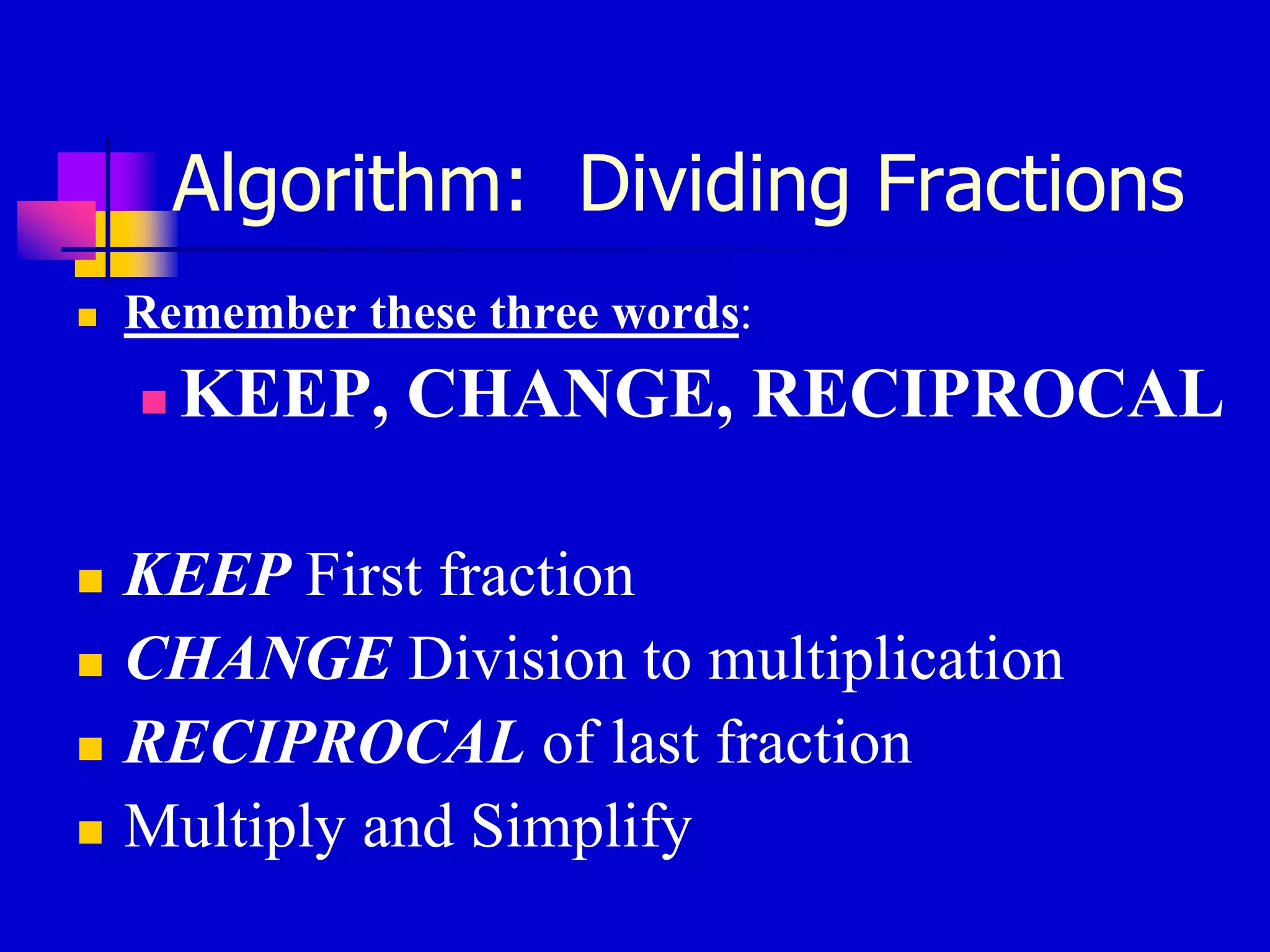 Algorithm: Dividing Fractions

Remember these three words:

KEEP, CHANGE, RECIPROCAL

KEEP First fraction

CHANGE Division to multiplication

RECIPROCAL of last fraction

Multiply and Simplify